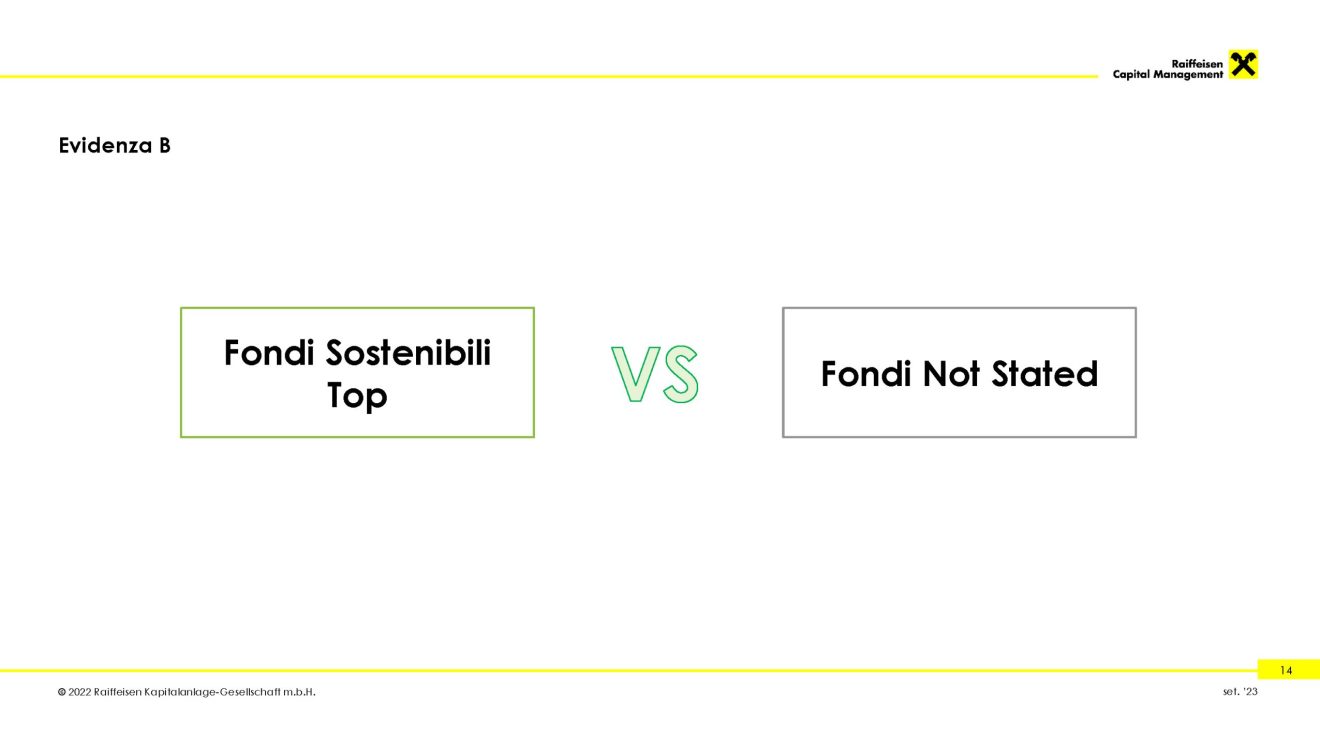 Raiffeisen
Capital Management

Evidenza B

Fondi Sostenibili Top

VS

Fondi Not Stated

14

© 2022 Raiffeisen Kapitalanlage-Gesellschaft m.b.H.

set. '23